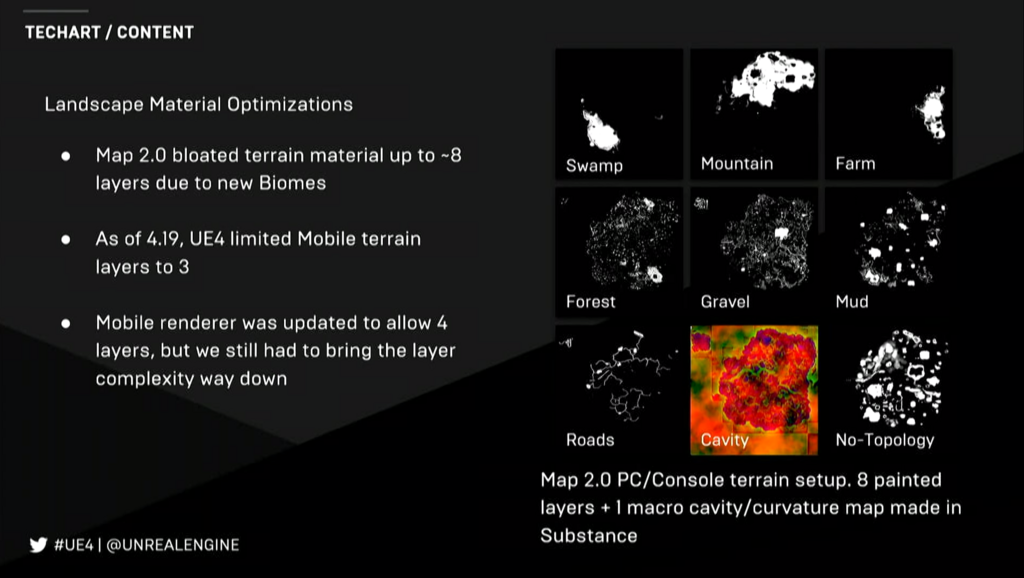 TECHART / CONTENT

Landscape Material Optimizations

● Map 2.0 bloated terrain material up to ~8 layers due to new Biomes

● As of 4.19, UE4 limited Mobile terrain layers to 3

● Mobile renderer was updated to allow 4 layers, but we still had to bring the layer complexity way down

Swamp
Mountain
Farm
Forest
Gravel
Mud
Roads
Cavity
No-Topology

Map 2.0 PC/Console terrain setup. 8 painted layers + 1 macro cavity/curvature map made in Substance

#UE4 | @UNREALENGINE